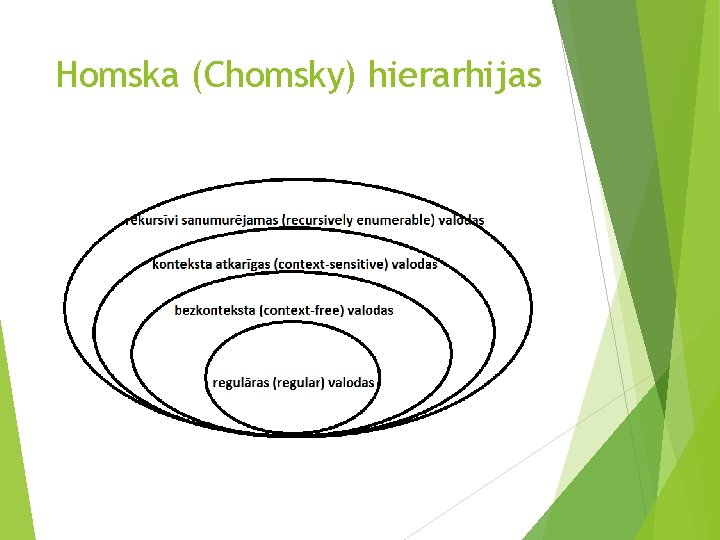 Homska (Chomsky) hierarhijas

rekursīvi sanumurējamas (recursively enumerable) valodas

konteksta atkarīgas (context-sensitive) valodas

bezkonteksta (context-free) valodas

regulāras (regular) valodas